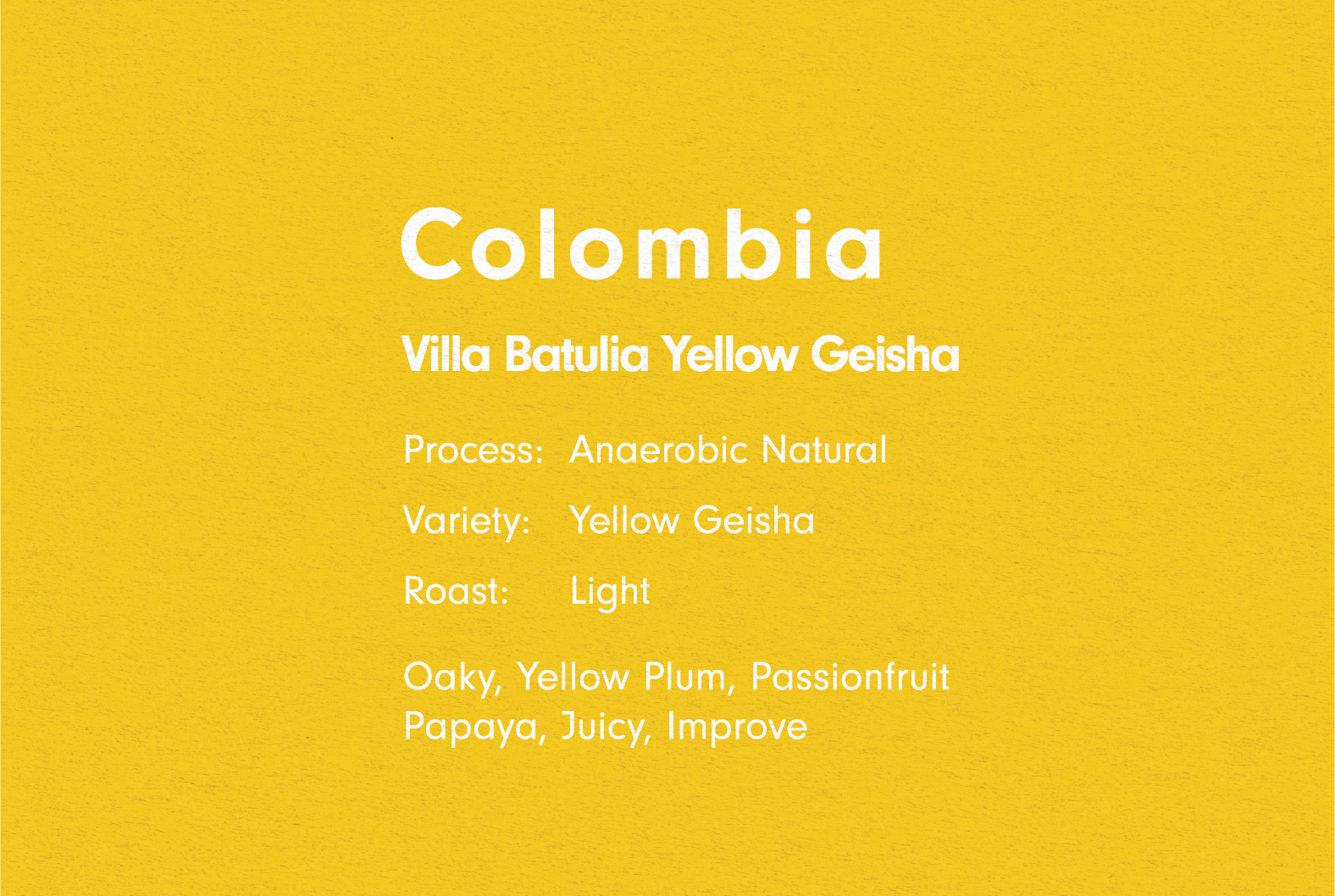 Colombia

Villa Batulia Yellow Geisha

Process: Anaerobic Natural

Variety: Yellow Geisha

Roast: Light

Oaky, Yellow Plum, Passionfruit Papaya, Juicy, Improve